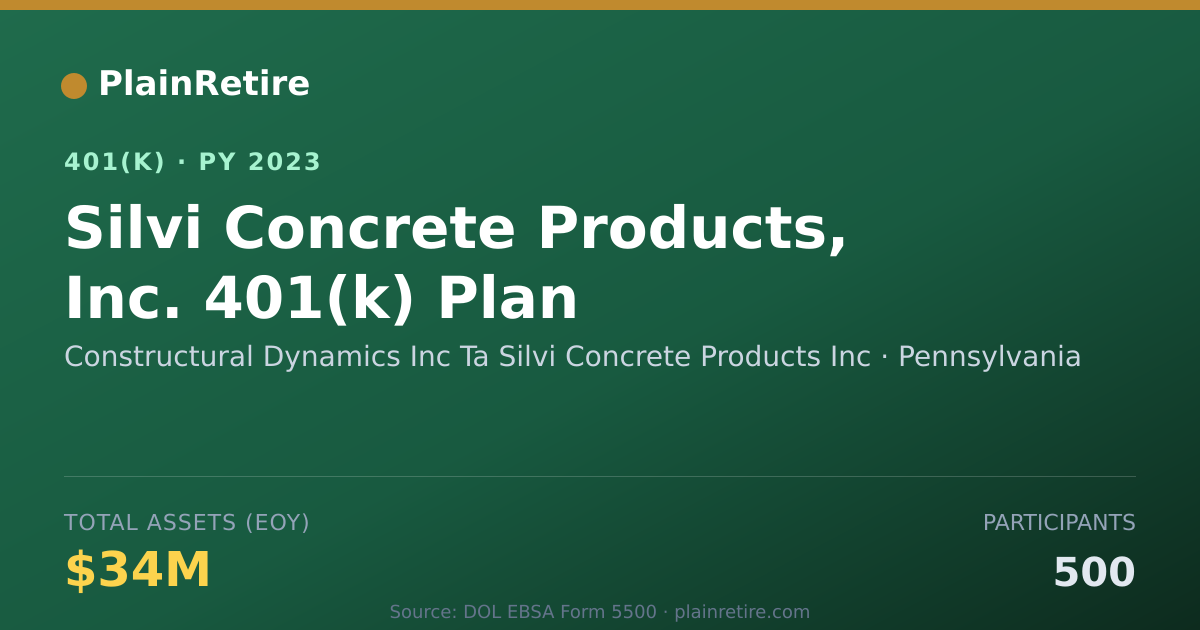 PlainRetire

401(K) · PY 2023

Silvi Concrete Products, Inc. 401(k) Plan

Constructural Dynamics Inc Ta Silvi Concrete Products Inc · Pennsylvania

TOTAL ASSETS (EOY)

$34M

PARTICIPANTS

500

Source: DOL EBSA Form 5500 · plainretire.com